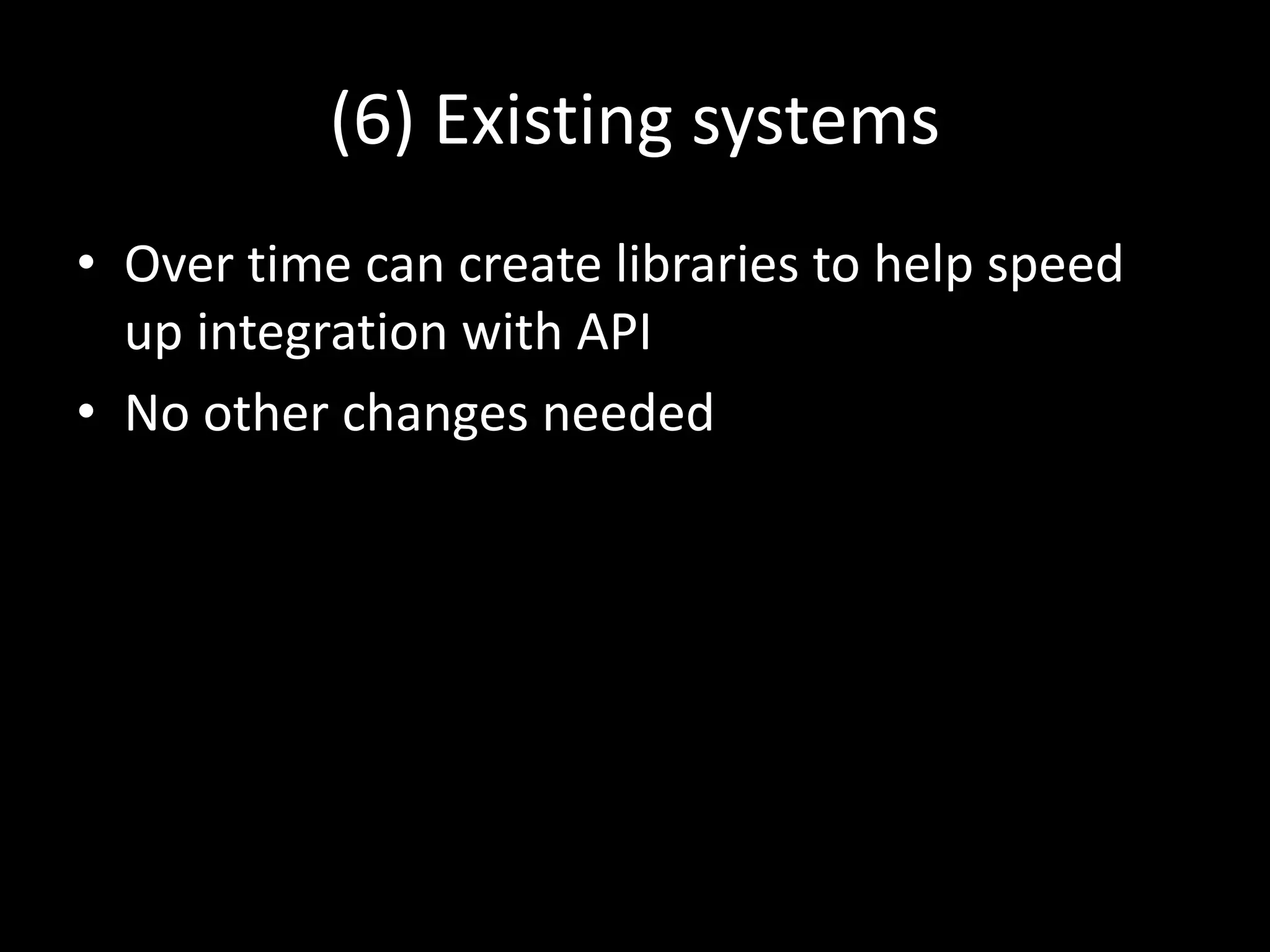 (6) Existing systems

• Over time can create libraries to help speed up integration with API
• No other changes needed